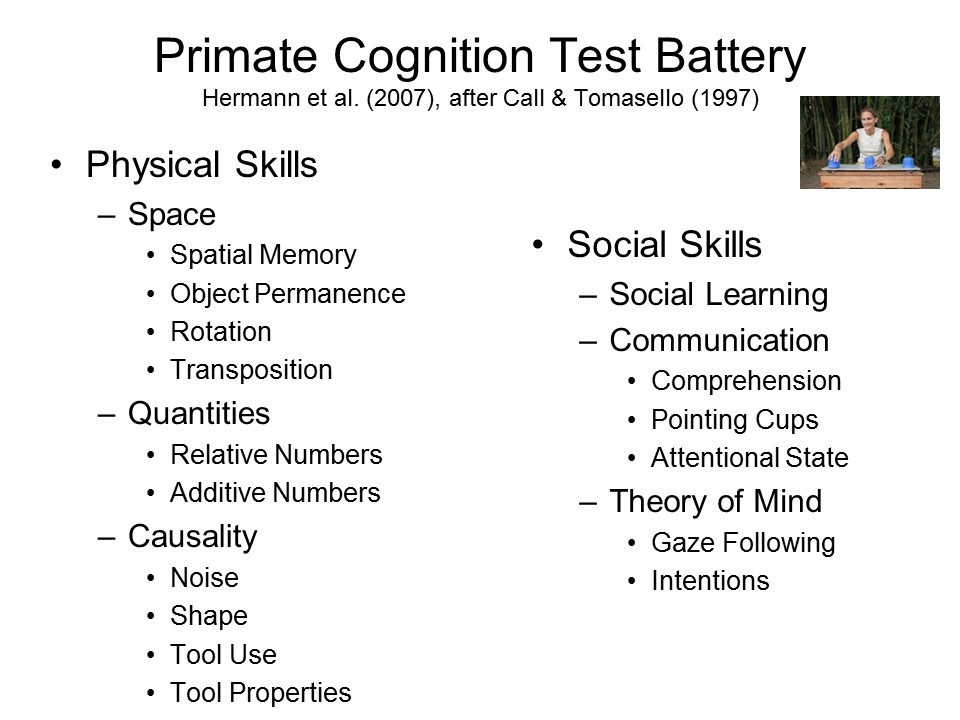 Primate Cognition Test Battery
Hermann et al. (2007), after Call & Tomasello (1997)

• Physical Skills
– Space
• Spatial Memory
• Object Permanence
• Rotation
• Transposition
– Quantities
• Relative Numbers
• Additive Numbers
– Causality
• Noise
• Shape
• Tool Use
• Tool Properties

• Social Skills
– Social Learning
– Communication
• Comprehension
• Pointing Cups
• Attentional State
– Theory of Mind
• Gaze Following
• Intentions